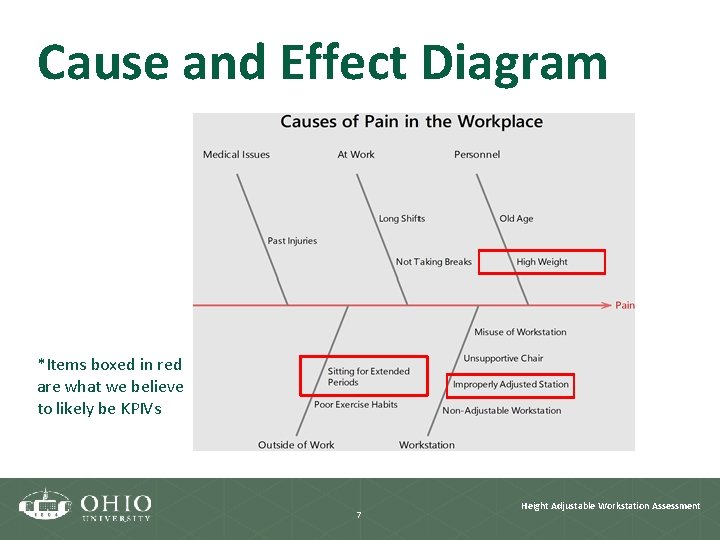 Cause and Effect Diagram

Causes of Pain in the Workplace

Medical Issues

At Work

Personnel

Past Injuries

Long Shifts

Not Taking Breaks

Old Age

High Weight

Pain

Misuse of Workstation

Unsupportive Chair

Improperly Adjusted Station

Non-Adjustable Workstation

Sitting for Extended Periods

Poor Exercise Habits

Outside of Work

Workstation

*Items boxed in red are what we believe to likely be KPIVs

1804

OHIO UNIVERSITY

7

Height Adjustable Workstation Assessment